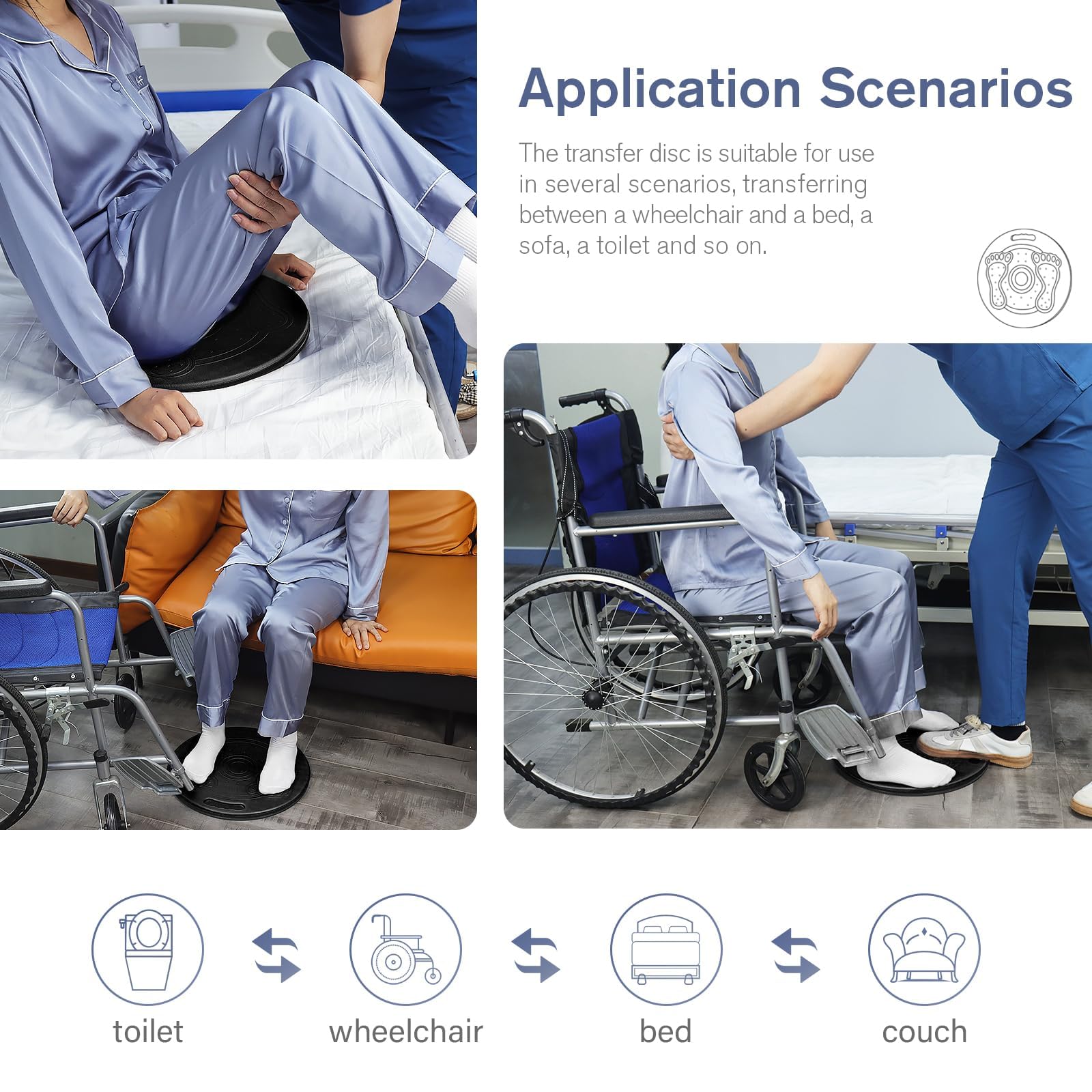 Application Scenarios

The transfer disc is suitable for use in several scenarios, transferring between a wheelchair and a bed, a sofa, a toilet and so on.

toilet

wheelchair

bed

couch